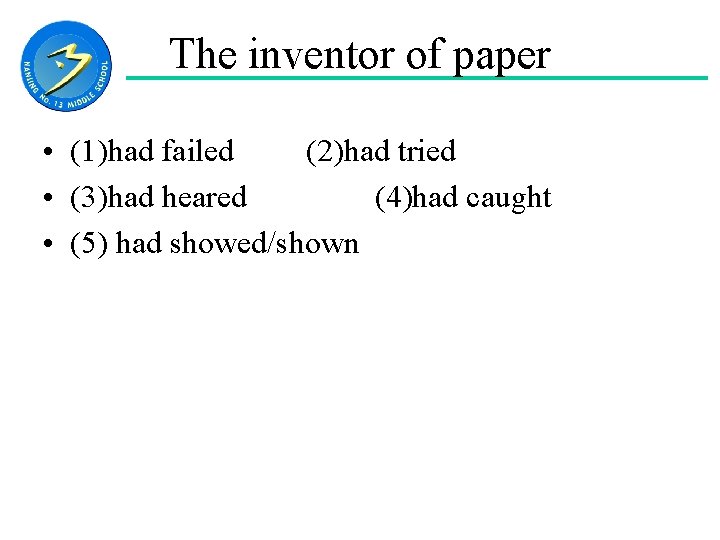 NANJING NO. 13 MIDDLE SCHOOL

The inventor of paper

• (1)had failed (2)had tried
• (3)had heared (4)had caught
• (5) had showed/shown